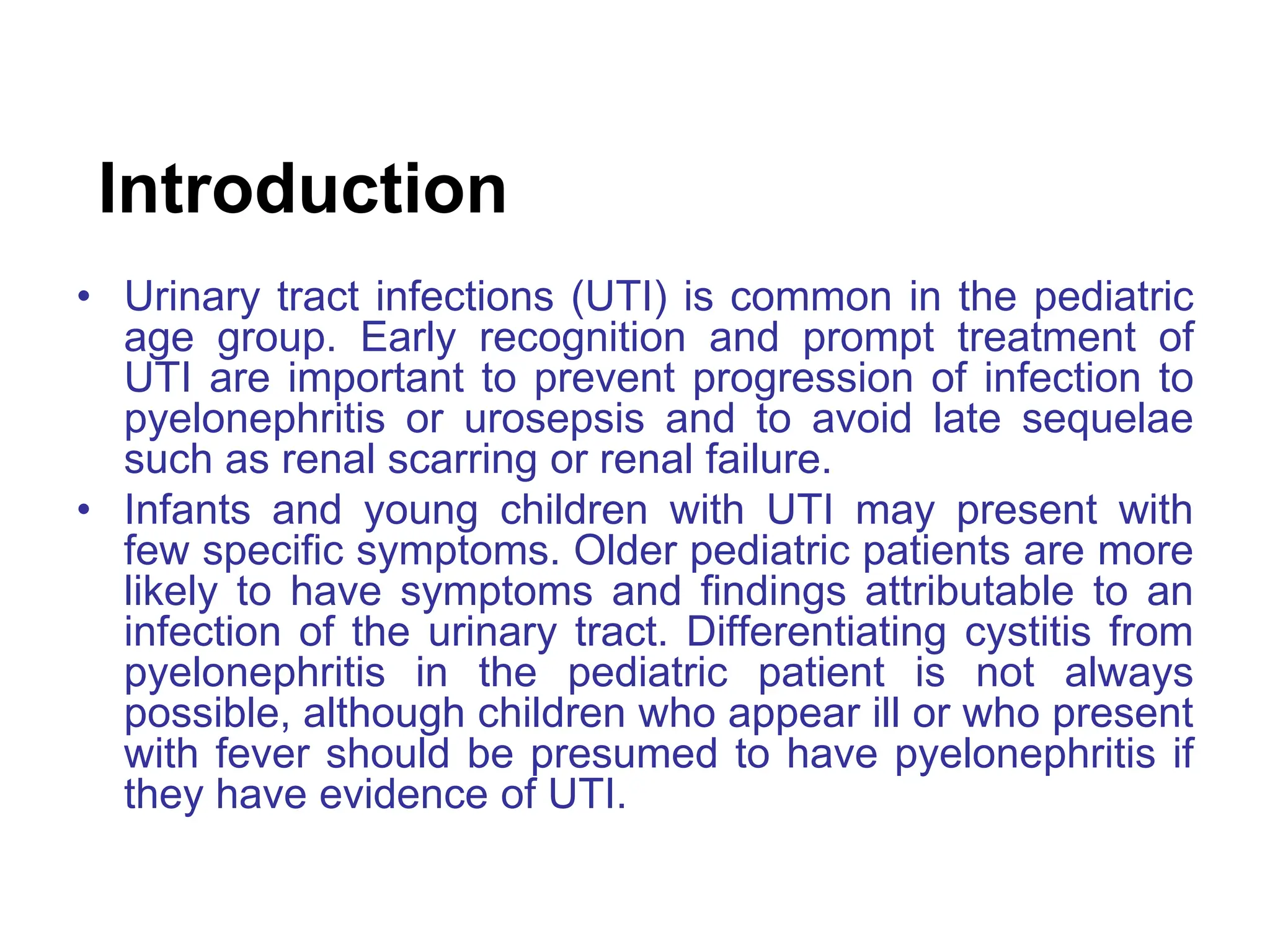 Introduction

• Urinary tract infections (UTI) is common in the pediatric age group. Early recognition and prompt treatment of UTI are important to prevent progression of infection to pyelonephritis or urosepsis and to avoid late sequelae such as renal scarring or renal failure.

• Infants and young children with UTI may present with few specific symptoms. Older pediatric patients are more likely to have symptoms and findings attributable to an infection of the urinary tract. Differentiating cystitis from pyelonephritis in the pediatric patient is not always possible, although children who appear ill or who present with fever should be presumed to have pyelonephritis if they have evidence of UTI.